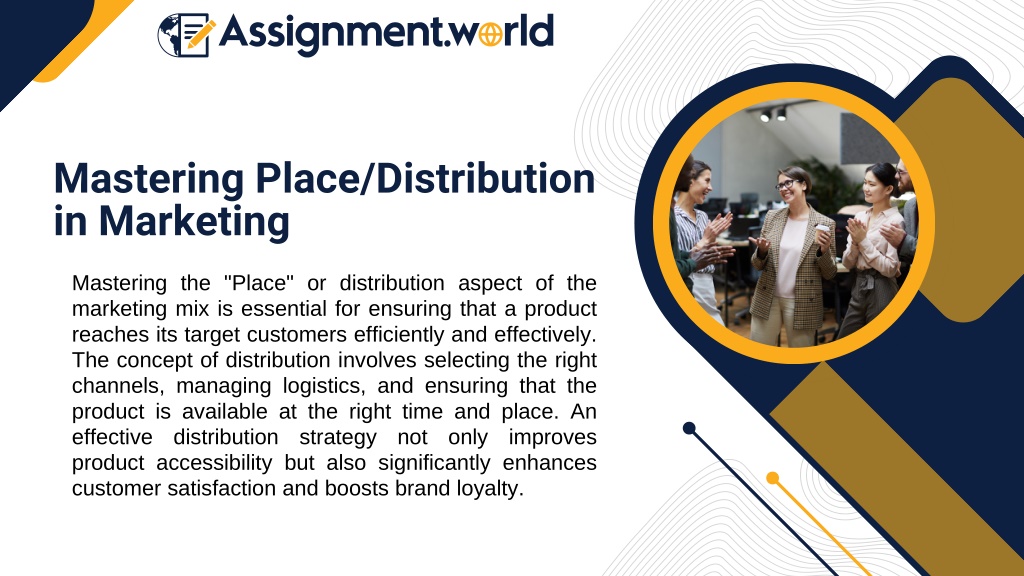 Assignment.world

Mastering Place/Distribution in Marketing

Mastering the "Place" or distribution aspect of the marketing mix is essential for ensuring that a product reaches its target customers efficiently and effectively. The concept of distribution involves selecting the right channels, managing logistics, and ensuring that the product is available at the right time and place. An effective distribution strategy not only improves product accessibility but also significantly enhances customer satisfaction and boosts brand loyalty.